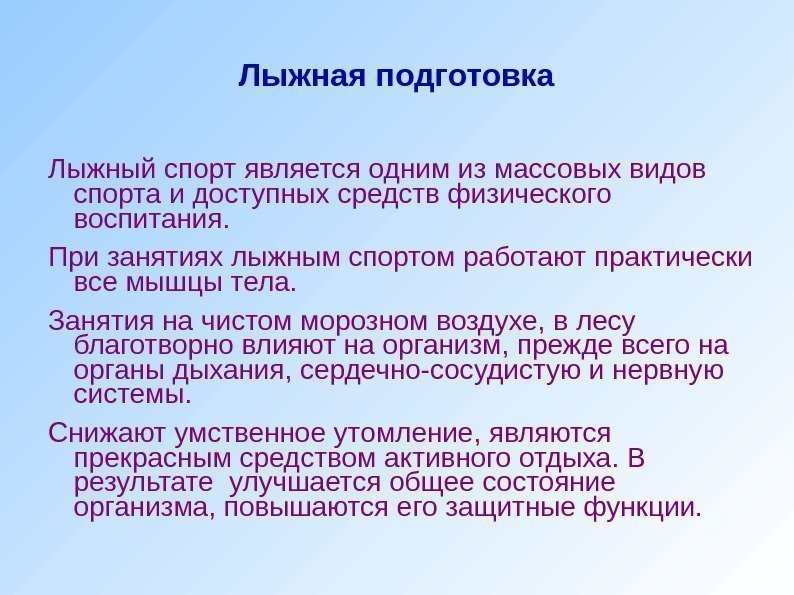 Лыжная подготовка

Лыжный спорт является одним из массовых видов спорта и доступных средств физического воспитания.

При занятиях лыжным спортом работают практически все мышцы тела.

Занятия на чистом морозном воздухе, в лесу благотворно влияют на организм, прежде всего на органы дыхания, сердечно-сосудистую и нервную системы.

Снижают умственное утомление, являются прекрасным средством активного отдыха. В результате улучшается общее состояние организма, повышаются его защитные функции.